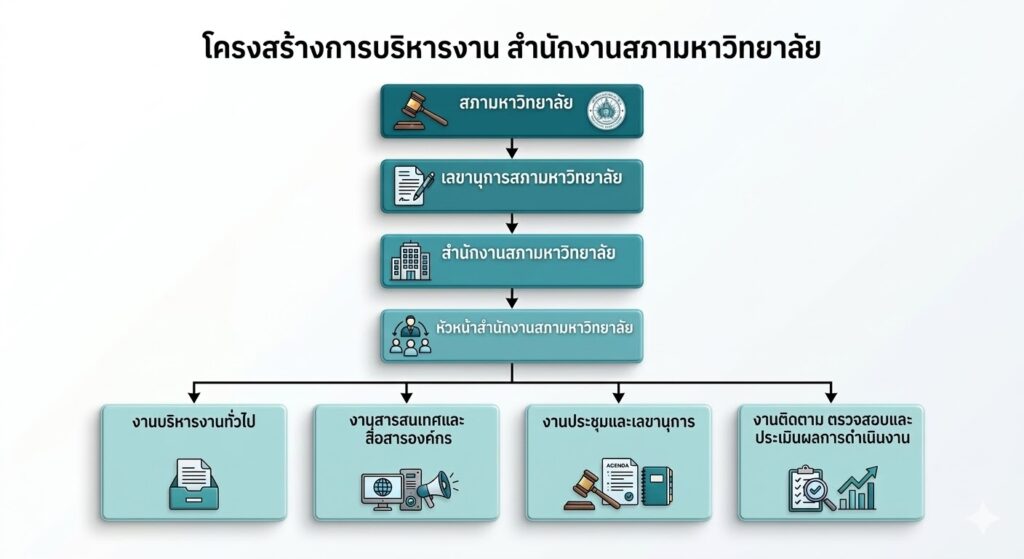 โครงสร้างการบริหารงาน สำนักงานสภามหาวิทยาลัย

สภามหาวิทยาลัย

เลขานุการสภามหาวิทยาลัย

สำนักงานสภามหาวิทยาลัย

หัวหน้าสำนักงานสภามหาวิทยาลัย

งานบริหารงานทั่วไป

งานสารสนเทศและสื่อสารองค์กร

งานประชุมและเลขานุการ

AGENDA

งานติดตาม ตรวจสอบและประเมินผลการดำเนินงาน